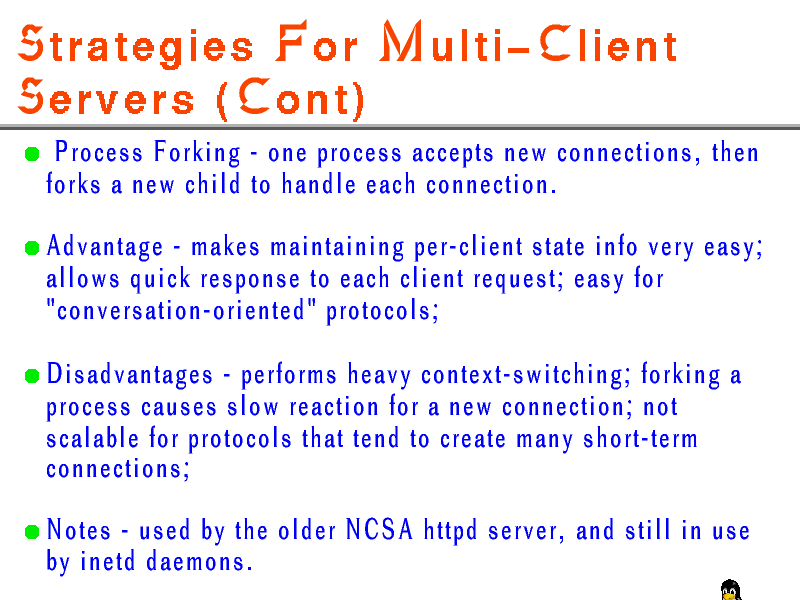 Strategies For Multi-Client Servers (Cont)

Process Forking - one process accepts new connections, then forks a new child to handle each connection.

Advantage - makes maintaining per-client state info very easy; allows quick response to each client request; easy for "conversation-oriented" protocols;

Disadvantages - performs heavy context-switching; forking a process causes slow reaction for a new connection; not scalable for protocols that tend to create many short-term connections;

Notes - used by the older NCSA httpd server, and still in use by inetd daemons.